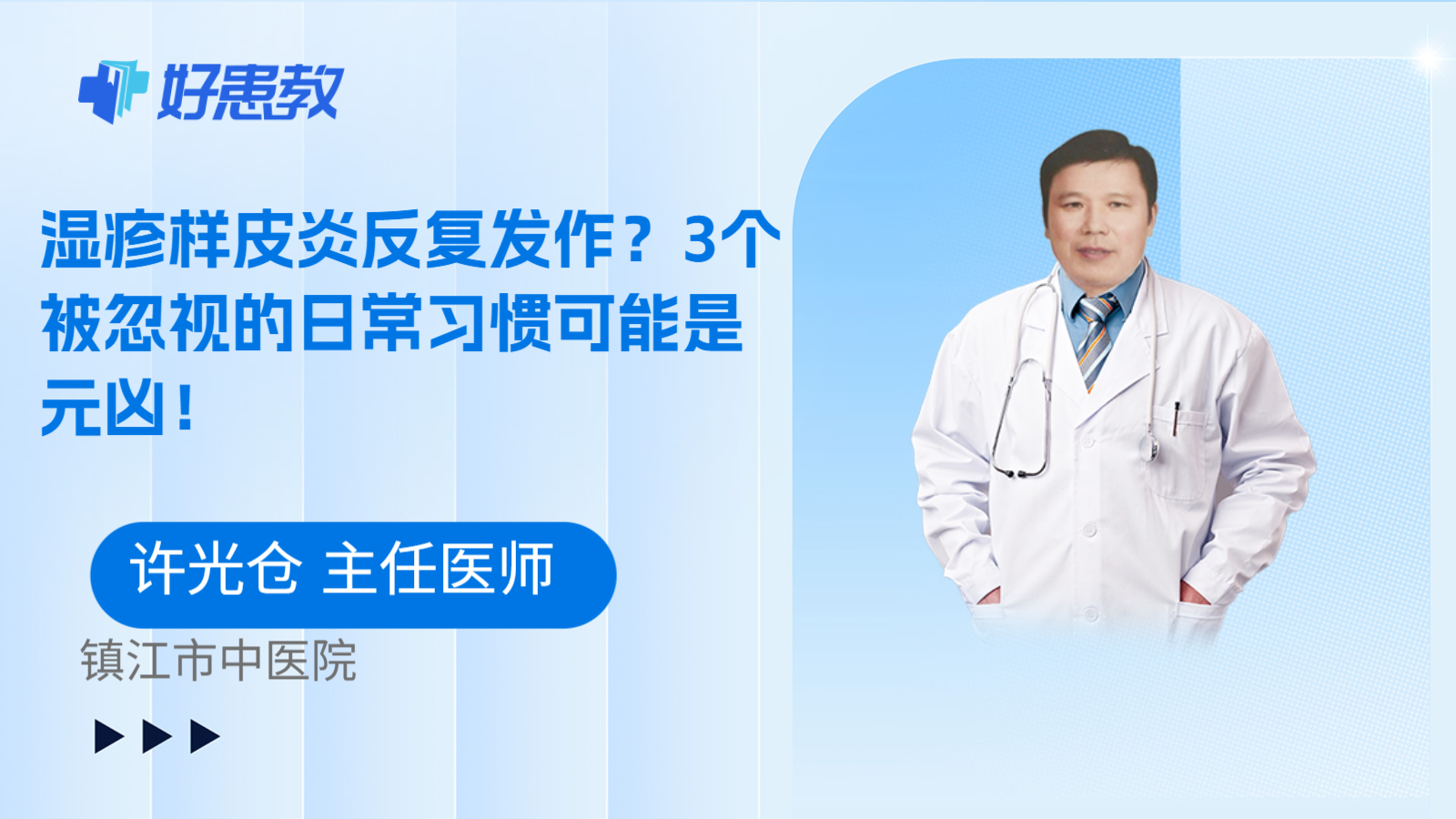 好患教

湿疹样皮炎反复发作？3个被忽视的日常习惯可能是元凶！

许光仓 主任医师

镇江市中医院